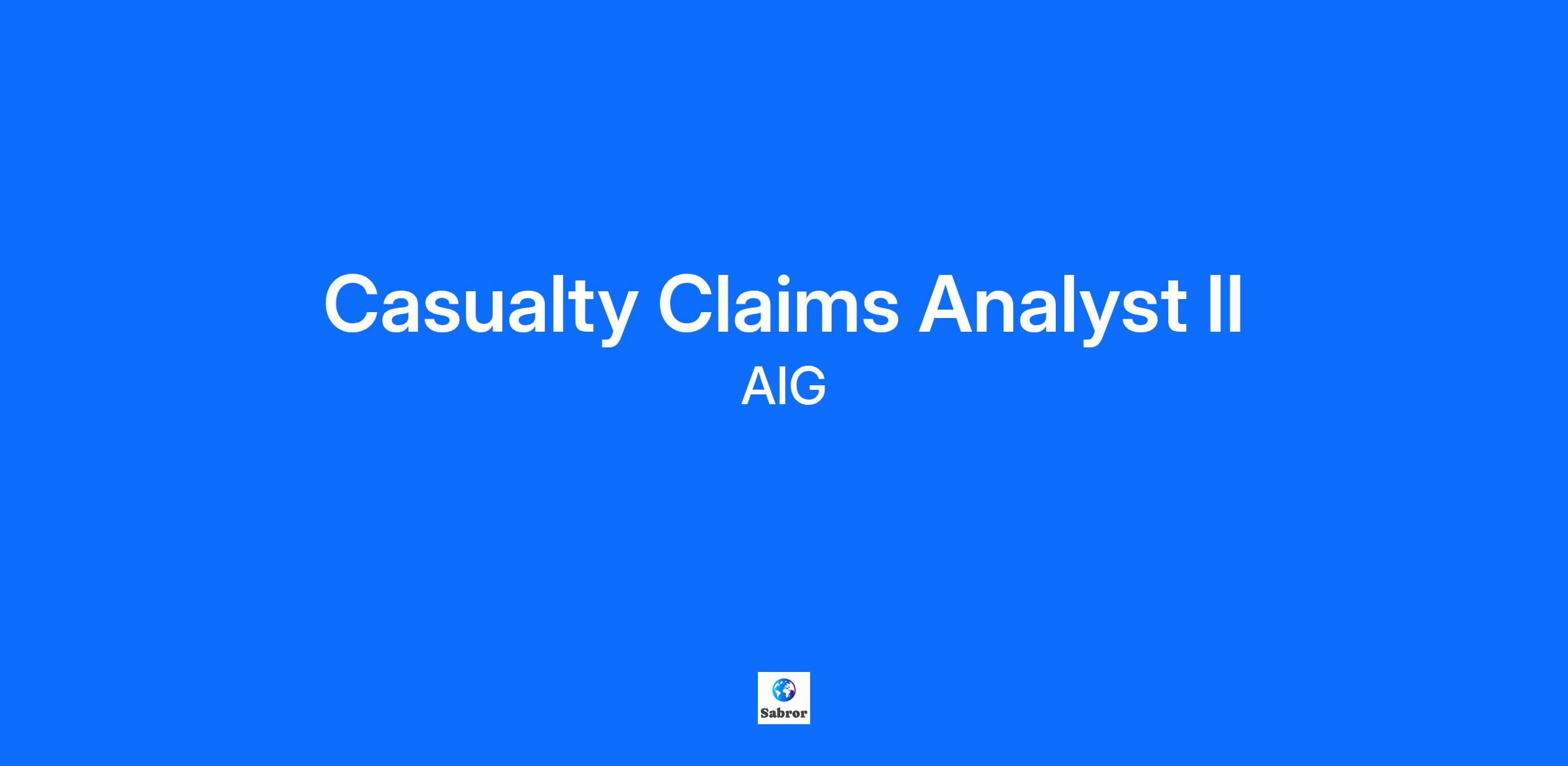 Casualty Claims Analyst II
AIG

Sabror